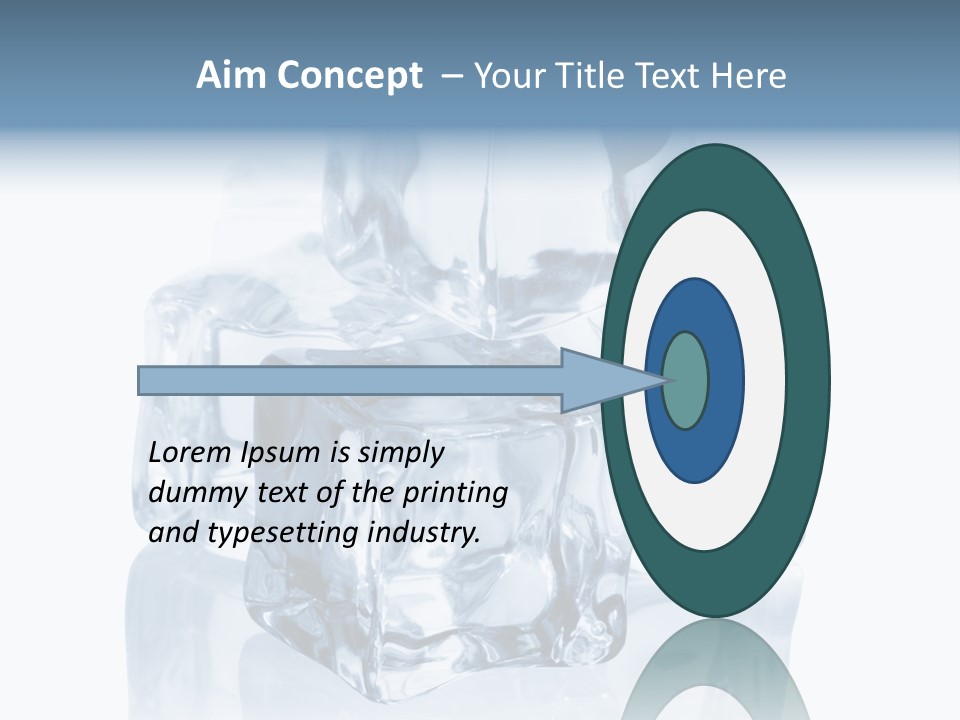 Aim Concept – Your Title Text Here

Lorem Ipsum is simply dummy text of the printing and typesetting industry.